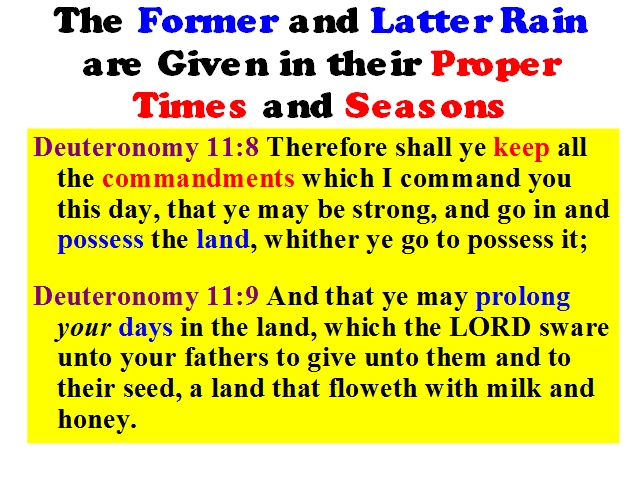 The Former and Latter Rain are Given in their Proper Times and Seasons

Deuteronomy 11:8 Therefore shall ye keep all the commandments which I command you this day, that ye may be strong, and go in and possess the land, whither ye go to possess it;

Deuteronomy 11:9 And that ye may prolong your days in the land, which the LORD sware unto your fathers to give unto them and to their seed, a land that floweth with milk and honey.